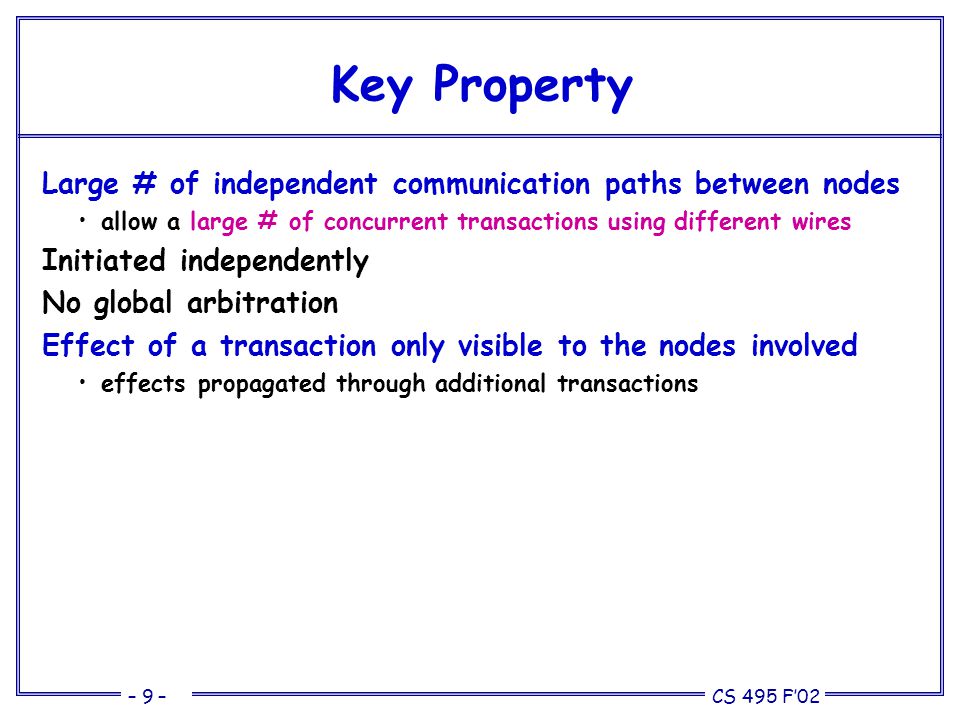 Key Property

Large # of independent communication paths between nodes

• allow a large # of concurrent transactions using different wires

Initiated independently

No global arbitration

Effect of a transaction only visible to the nodes involved

• effects propagated through additional transactions

– 9 –

CS 495 F'02